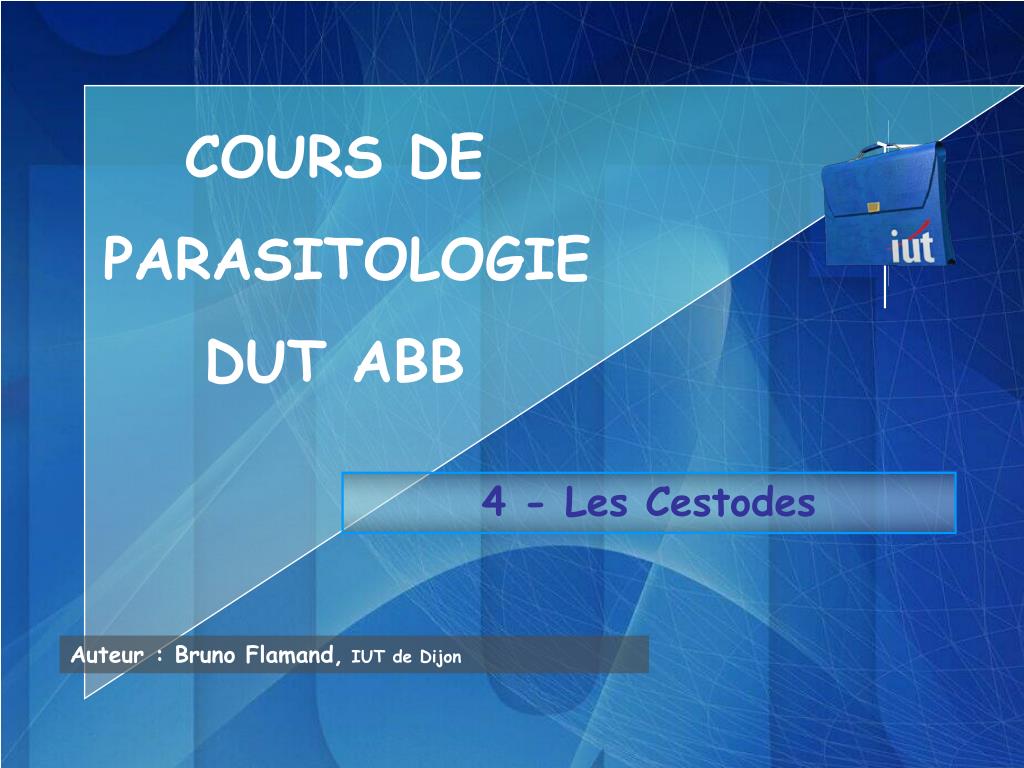 COURS DE PARASITOLOGIE DUT ABB

iut

4 - Les Cestodes

Auteur : Bruno Flamand, IUT de Dijon